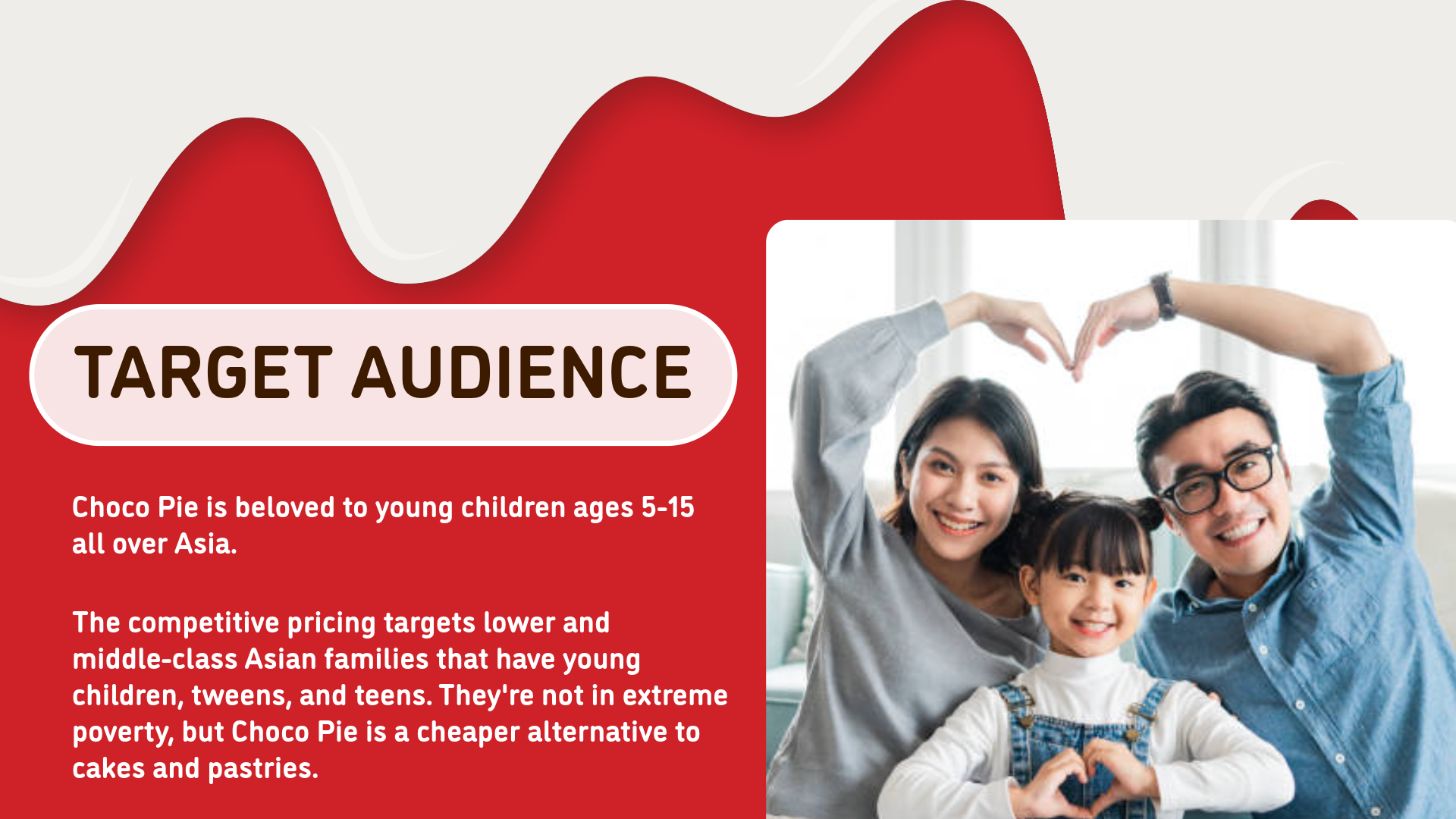 TARGET AUDIENCE

Choco Pie is beloved to young children ages 5-15 all over Asia.

The competitive pricing targets lower and middle-class Asian families that have young children, tweens, and teens. They're not in extreme poverty, but Choco Pie is a cheaper alternative to cakes and pastries.